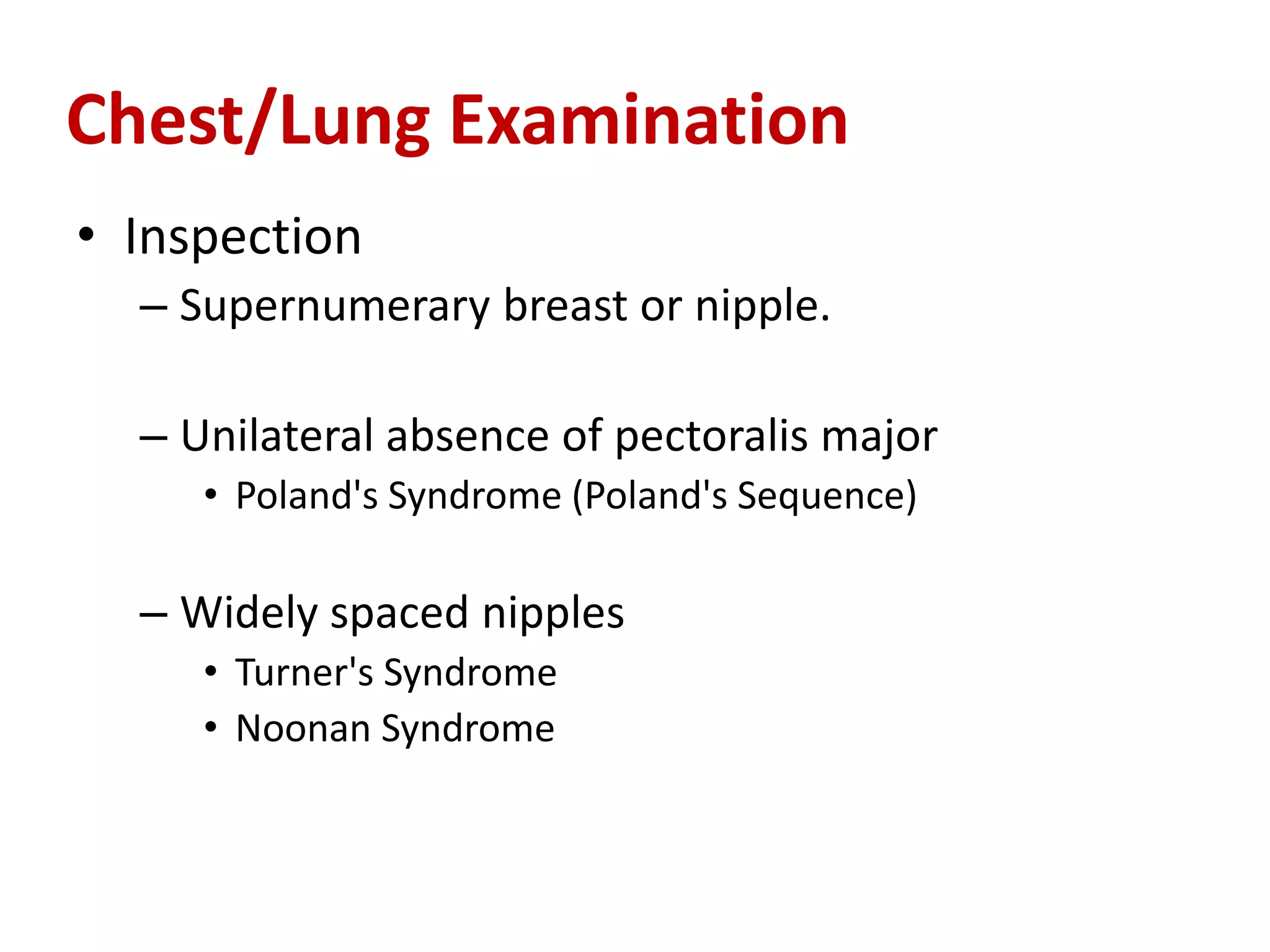 Chest/Lung Examination

• Inspection
– Supernumerary breast or nipple.

– Unilateral absence of pectoralis major
• Poland's Syndrome (Poland's Sequence)

– Widely spaced nipples
• Turner's Syndrome
• Noonan Syndrome